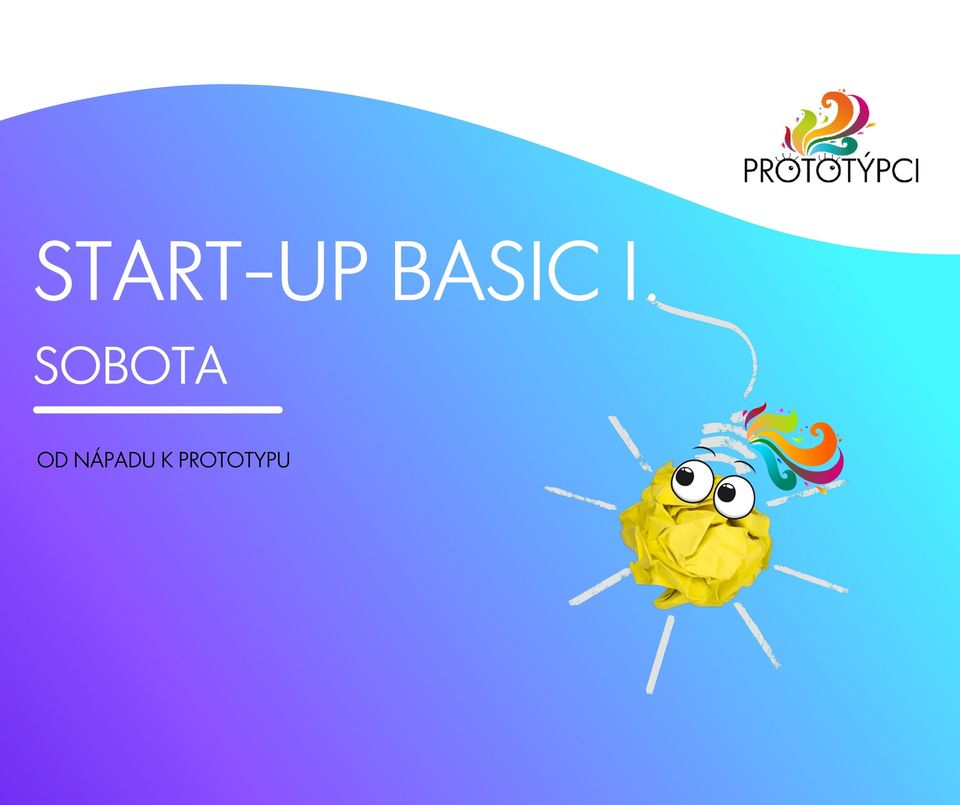 PROTOTÝPCI

START-UP BASIC I.

SOBOTA

OD NÁPADU K PROTOTYPU